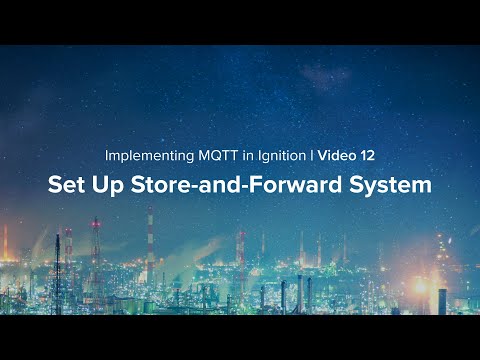 Implementing MQTT in Ignition | Video 12

Set Up Store-and-Forward System